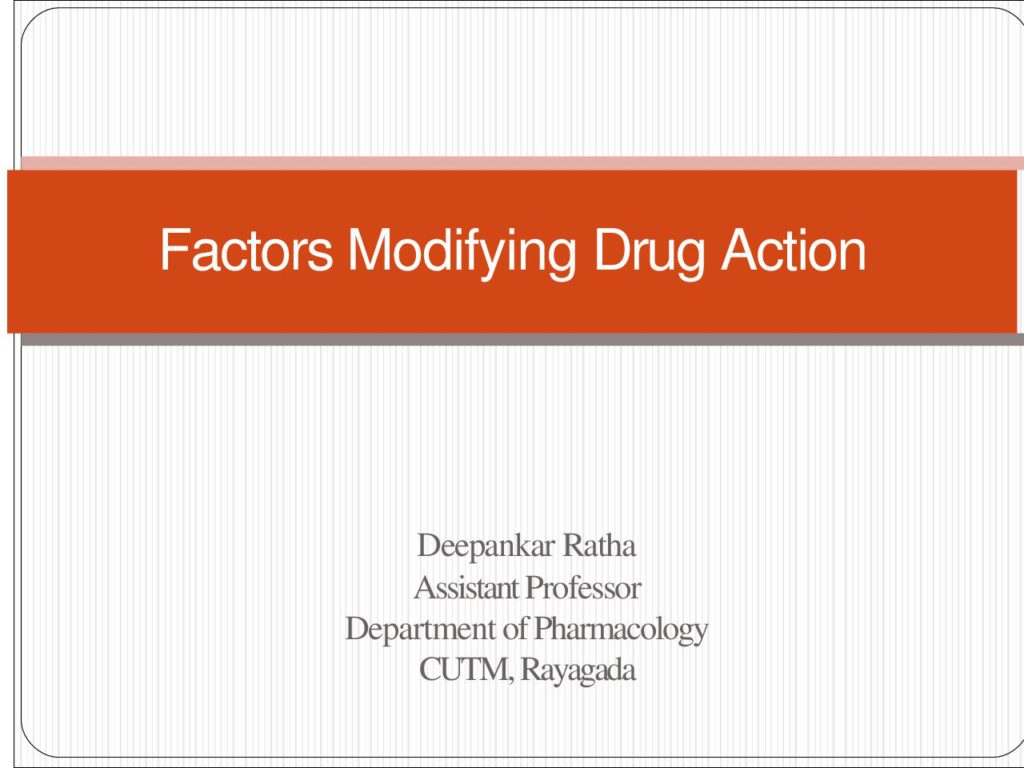 Factors Modifying Drug Action

Deepankar Ratha
Assistant Professor
Department of Pharmacology
CUTM, Rayagada